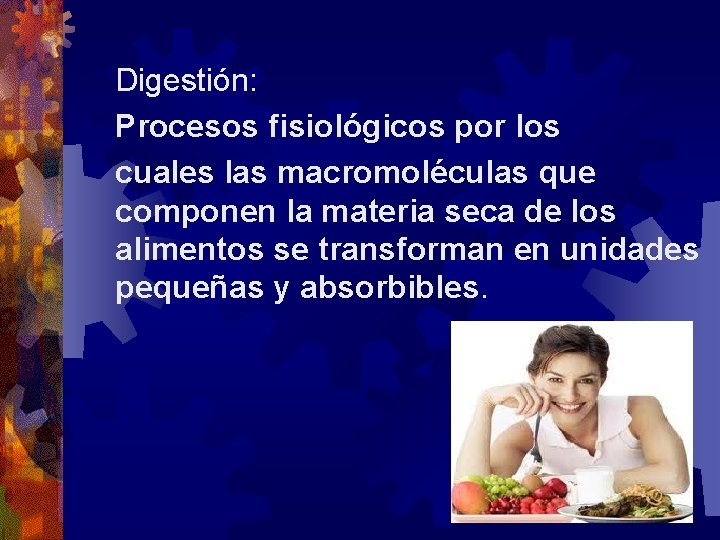 Digestión:

Procesos fisiológicos por los

cuales las macromoléculas que componen la materia seca de los alimentos se transforman en unidades pequeñas y absorbibles.